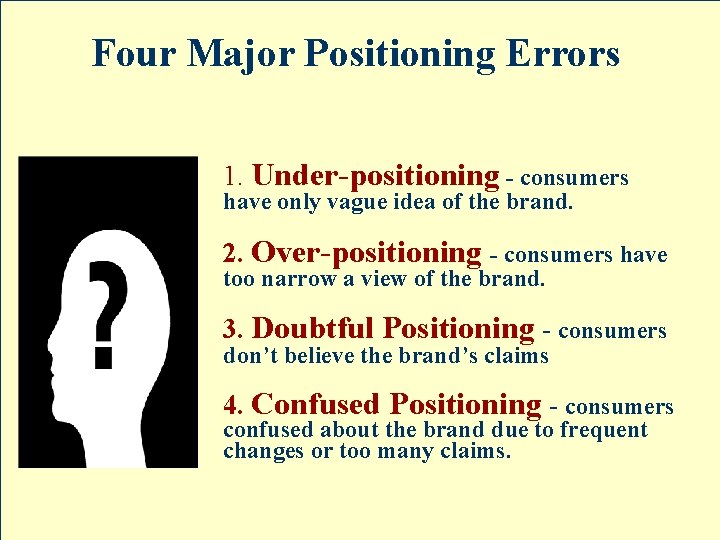 Four Major Positioning Errors

?

1. Under-positioning - consumers have only vague idea of the brand.

2. Over-positioning - consumers have too narrow a view of the brand.

3. Doubtful Positioning - consumers don't believe the brand's claims

4. Confused Positioning - consumers confused about the brand due to frequent changes or too many claims.